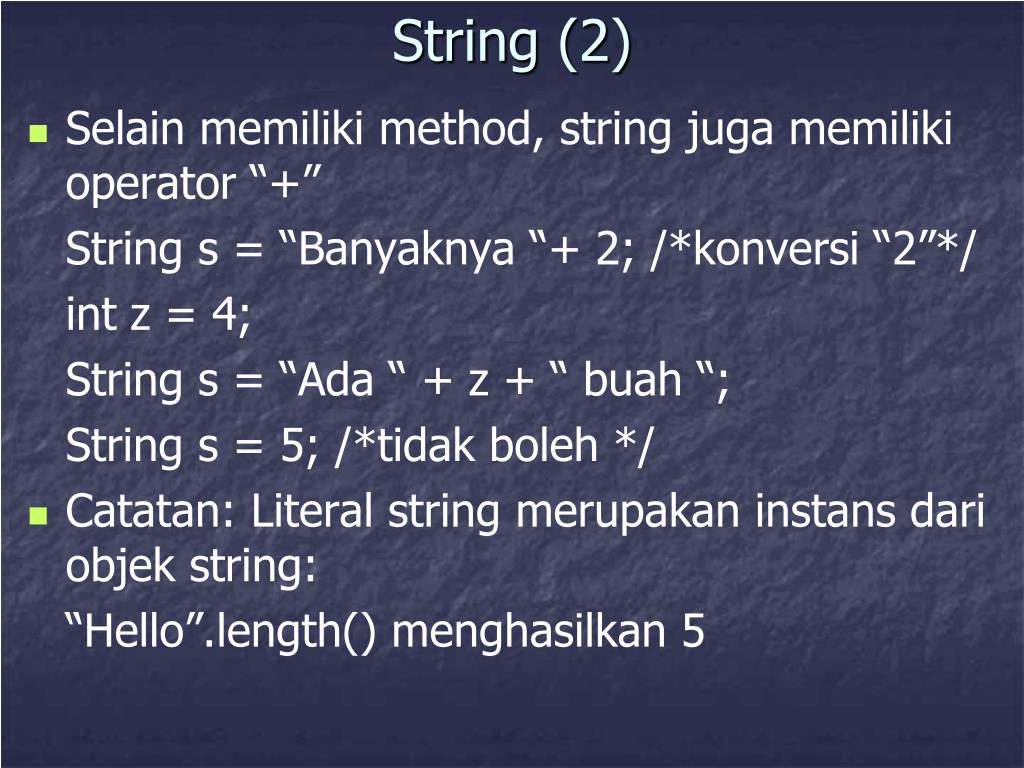 String (2)

Selain memiliki method, string juga memiliki operator “+”

String s = “Banyaknya “+ 2; /*konversi “2”*/

int z = 4;

String s = “Ada “ + z + “ buah “;

String s = 5; /*tidak boleh */

Catatan: Literal string merupakan instans dari objek string:

“Hello”.length() menghasilkan 5